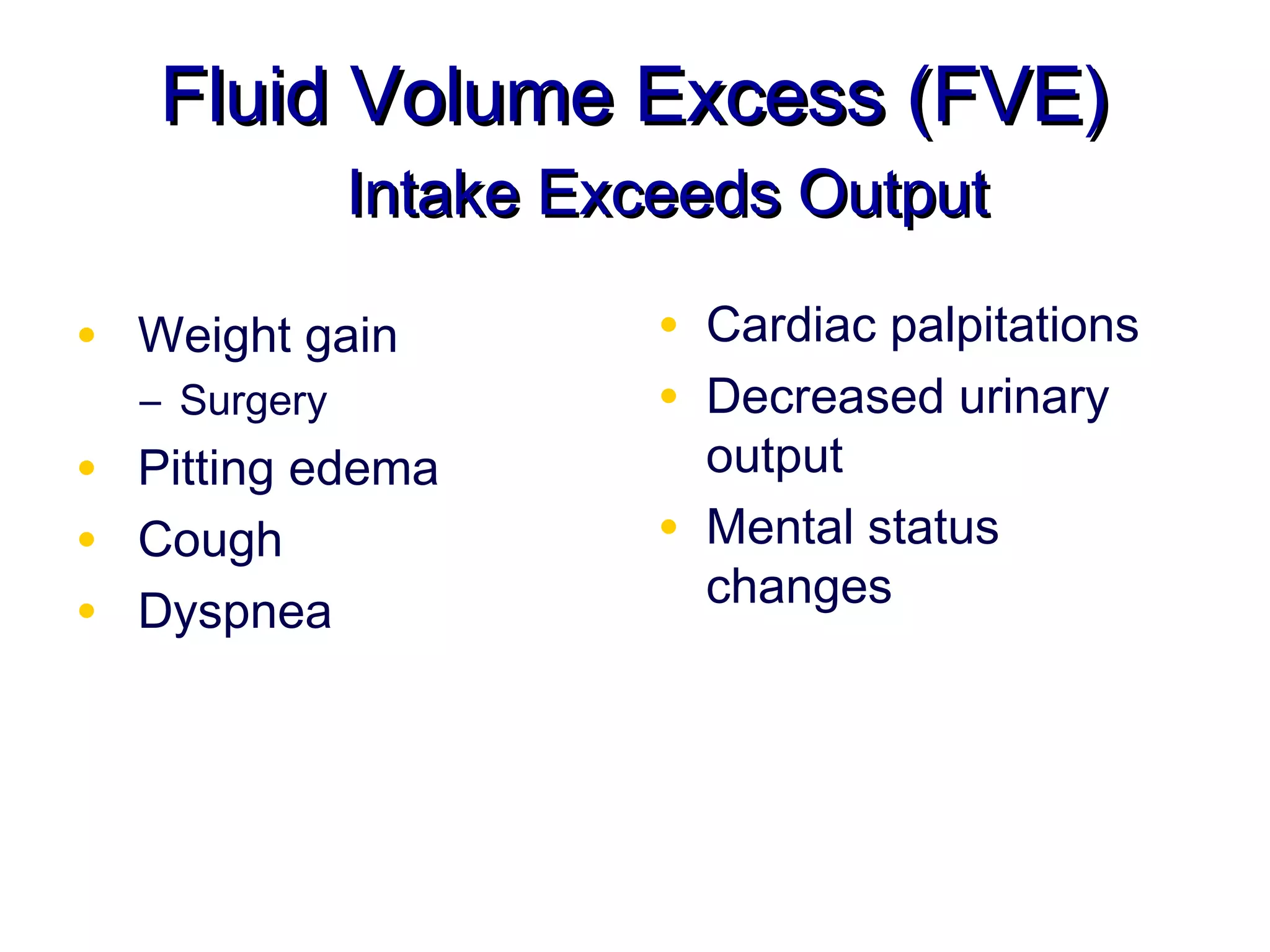 Fluid Volume Excess (FVE)
Intake Exceeds Output

• Weight gain
– Surgery
• Pitting edema
• Cough
• Dyspnea

• Cardiac palpitations
• Decreased urinary output
• Mental status changes